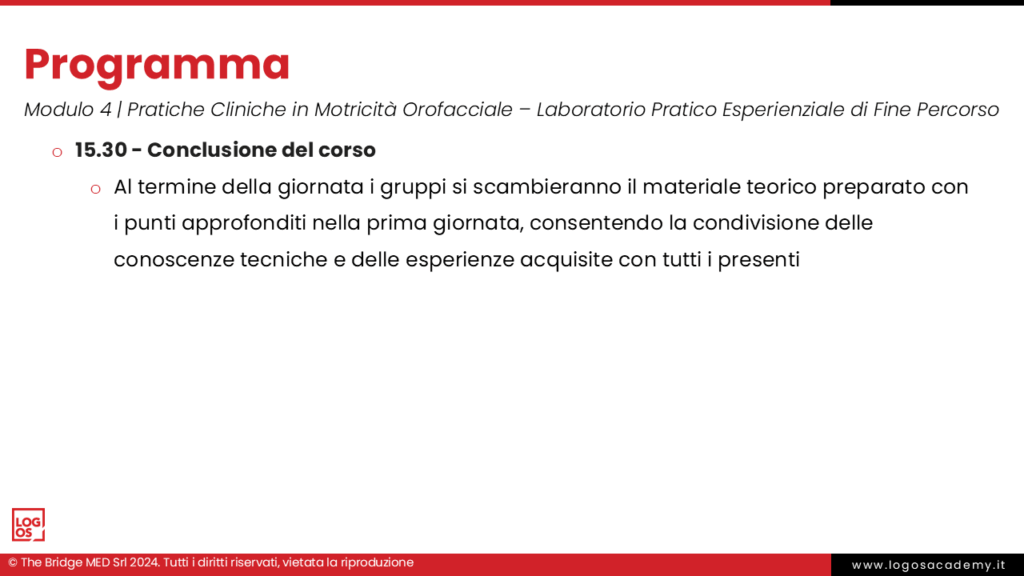 Programma

Modulo 4 | Pratiche Cliniche in Motricità Orofacciale – Laboratorio Pratico Esperienziale di Fine Percorso

o 15.30 - Conclusione del corso

o Al termine della giornata i gruppi si scambieranno il materiale teorico preparato con i punti approfonditi nella prima giornata, consentendo la condivisione delle conoscenze tecniche e delle esperienze acquisite con tutti i presenti

LOG OS

© The Bridge MED Srl 2024. Tutti i diritti riservati, vietata la riproduzione

www.logosacademy.it